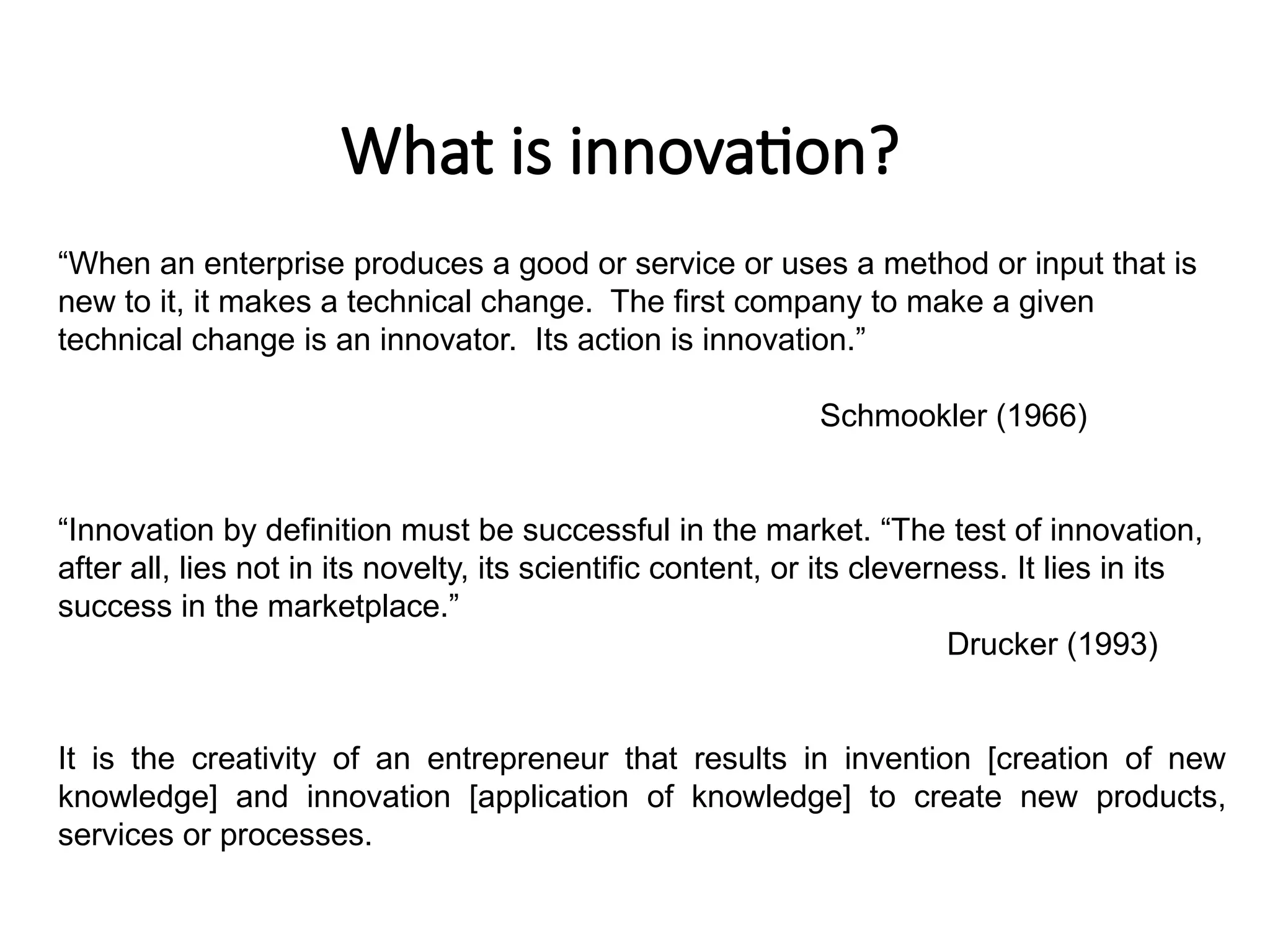 What is innovation?

“When an enterprise produces a good or service or uses a method or input that is new to it, it makes a technical change.  The first company to make a given technical change is an innovator.  Its action is innovation.”

Schmookler (1966)

“Innovation by definition must be successful in the market. “The test of innovation, after all, lies not in its novelty, its scientific content, or its cleverness. It lies in its success in the marketplace.”

Drucker (1993)

It is the creativity of an entrepreneur that results in invention [creation of new knowledge] and innovation [application of knowledge] to create new products, services or processes.